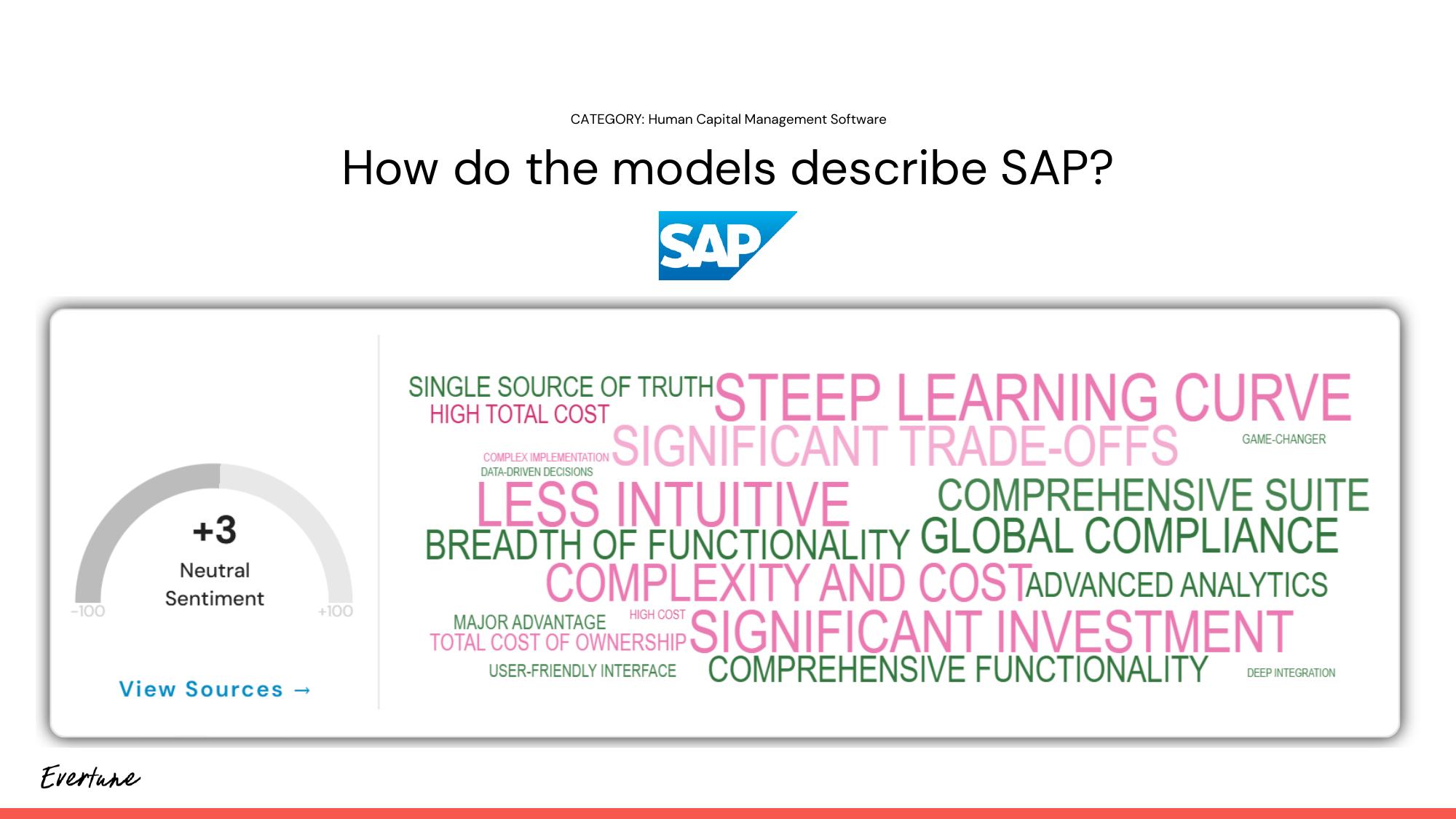 CATEGORY: Human Capital Management Software

How do the models describe SAP?

SAP

+3
Neutral Sentiment
-100
+100

View Sources →

SINGLE SOURCE OF TRUTH
STEEP LEARNING CURVE
HIGH TOTAL COST
SIGNIFICANT TRADE-OFFS
GAME-CHANGER
COMPLEX IMPLEMENTATION
DATA-DRIVEN DECISIONS
LESS INTUITIVE
COMPREHENSIVE SUITE
BREADTH OF FUNCTIONALITY
GLOBAL COMPLIANCE
COMPLEXITY AND COST
ADVANCED ANALYTICS
MAJOR ADVANTAGE
HIGH COST
SIGNIFICANT INVESTMENT
TOTAL COST OF OWNERSHIP
USER-FRIENDLY INTERFACE
COMPREHENSIVE FUNCTIONALITY
DEEP INTEGRATION

Evertune